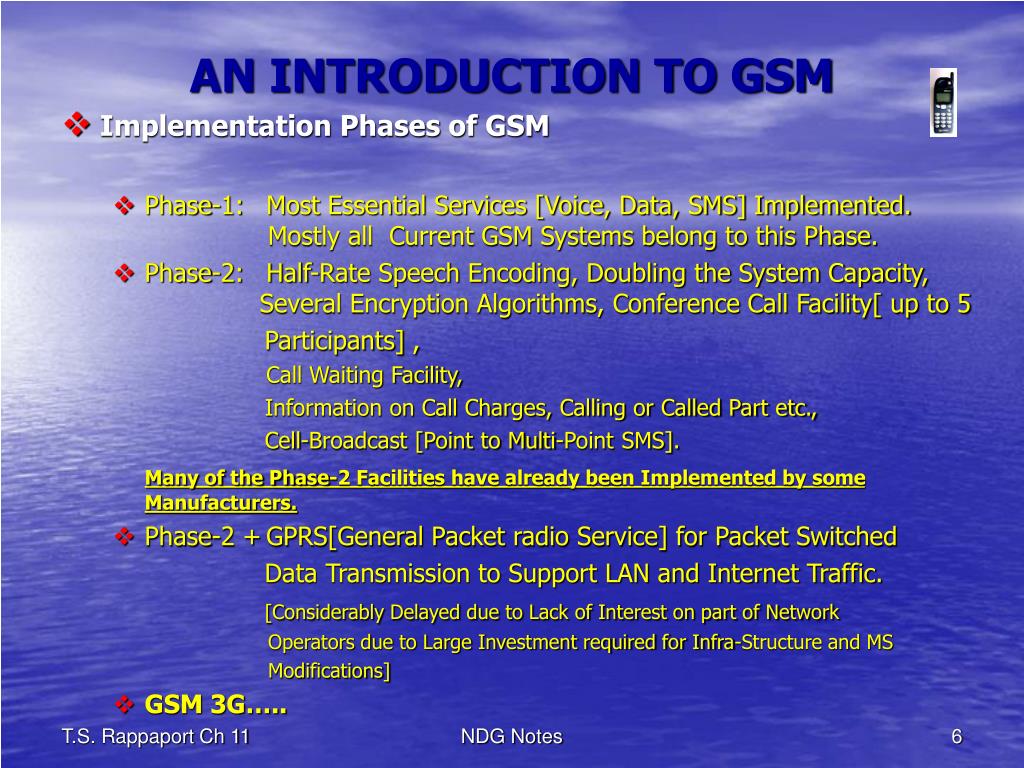 AN INTRODUCTION TO GSM

❖ Implementation Phases of GSM

❖ Phase-1: Most Essential Services [Voice, Data, SMS] Implemented. Mostly all Current GSM Systems belong to this Phase.

❖ Phase-2: Half-Rate Speech Encoding, Doubling the System Capacity, Several Encryption Algorithms, Conference Call Facility[ up to 5 Participants] ,

Call Waiting Facility,

Information on Call Charges, Calling or Called Part etc.,

Cell-Broadcast [Point to Multi-Point SMS].

Many of the Phase-2 Facilities have already been Implemented by some Manufacturers.

❖ Phase-2 + GPRS[General Packet radio Service] for Packet Switched Data Transmission to Support LAN and Internet Traffic.

[Considerably Delayed due to Lack of Interest on part of Network Operators due to Large Investment required for Infra-Structure and MS Modifications]

❖ GSM 3G…..

T.S. Rappaport Ch 11

NDG Notes

6